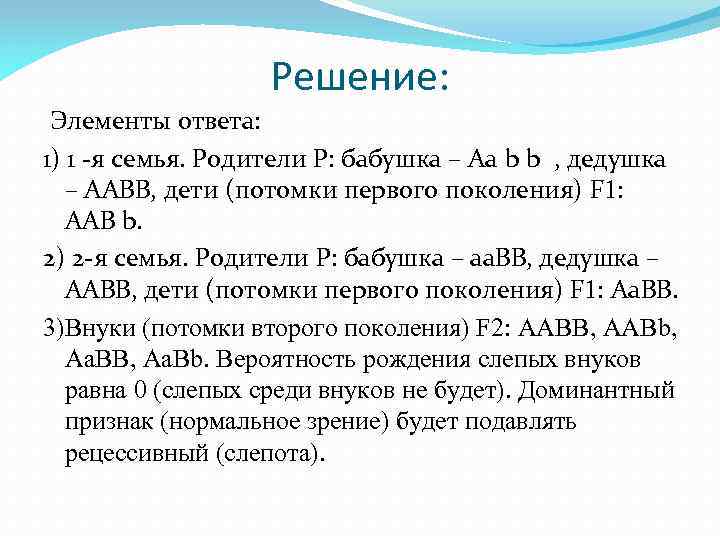 Решение:

Элементы ответа:

1) 1 -я семья. Родители Р: бабушка – Аа b b , дедушка – ААВВ, дети (потомки первого поколения) F1: ААВ b.

2) 2-я семья. Родители Р: бабушка – ааВВ, дедушка – ААВВ, дети (потомки первого поколения) F1: АаВВ.

3)Внуки (потомки второго поколения) F2: ААВВ, ААВb, АаВВ, АаВb. Вероятность рождения слепых внуков равна 0 (слепых среди внуков не будет). Доминантный признак (нормальное зрение) будет подавлять рецессивный (слепота).